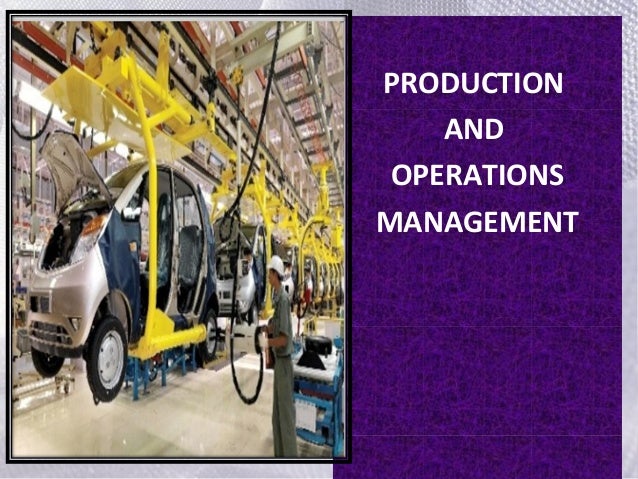 PRODUCTION
AND
OPERATIONS
MANAGEMENT